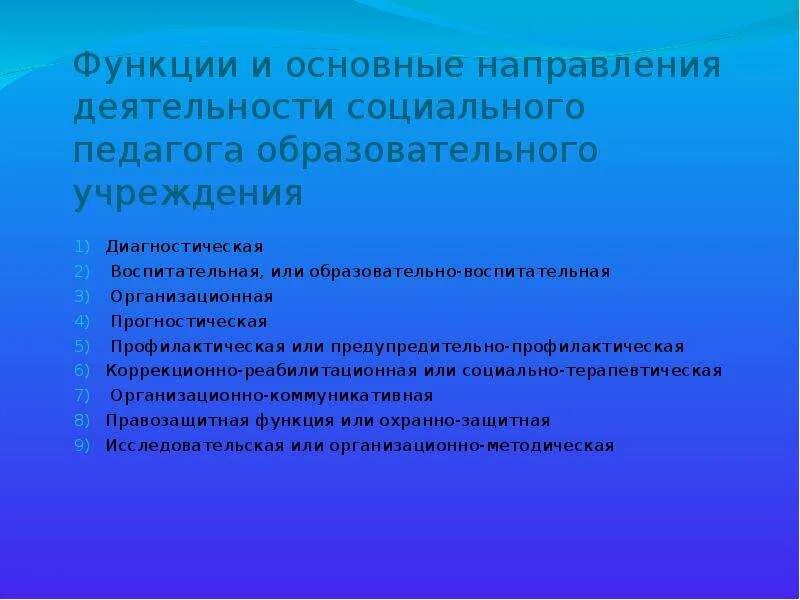 Функции и основные направления деятельности социального педагога образовательного учреждения

1) Диагностическая
2) Воспитательная, или образовательно-воспитательная
3) Организационная
4) Прогностическая
5) Профилактическая или предупредительно-профилактическая
6) Коррекционно-реабилитационная или социально-терапевтическая
7) Организационно-коммуникативная
8) Правозащитная функция или охранно-защитная
9) Исследовательская или организационно-методическая